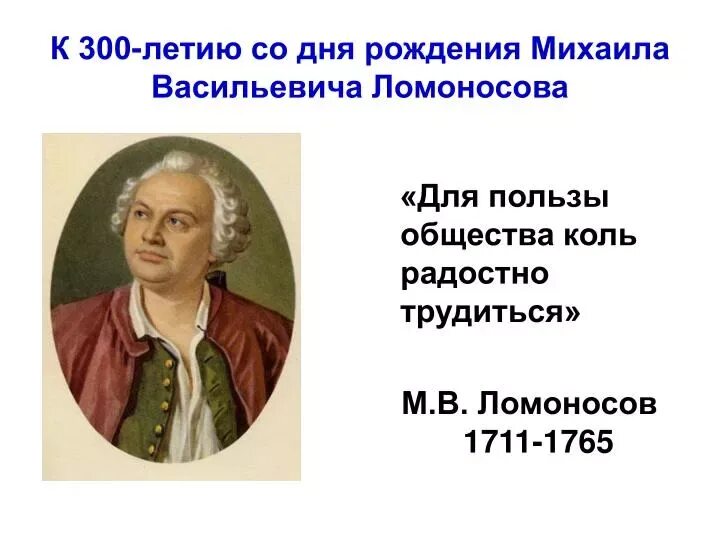 К 300-летию со дня рождения Михаила Васильевича Ломоносова

«Для пользы общества коль радостно трудиться»

М.В. Ломоносов
1711-1765